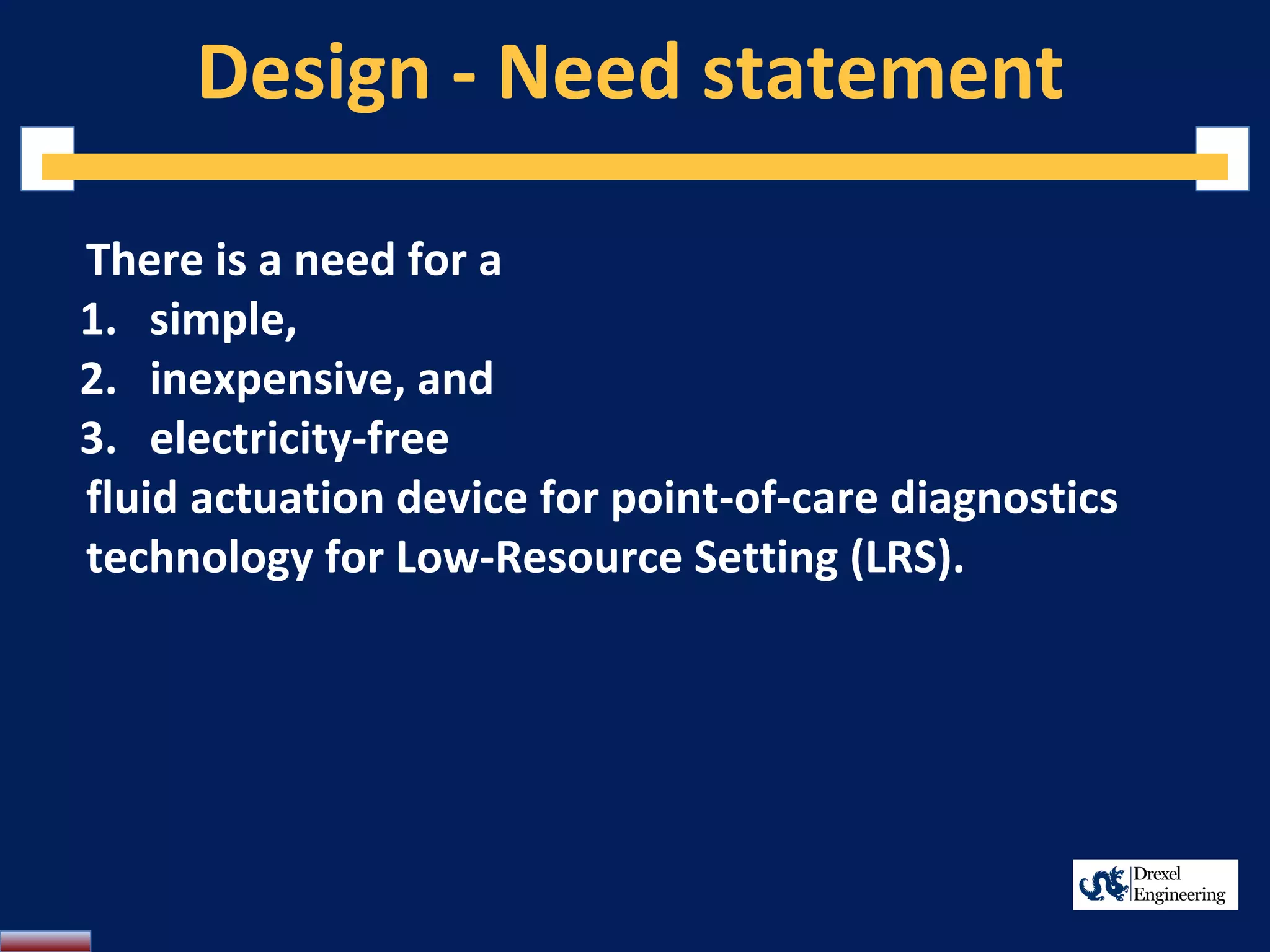 Design - Need statement

There is a need for a
1. simple,
2. inexpensive, and
3. electricity-free
fluid actuation device for point-of-care diagnostics technology for Low-Resource Setting (LRS).

Drexel Engineering